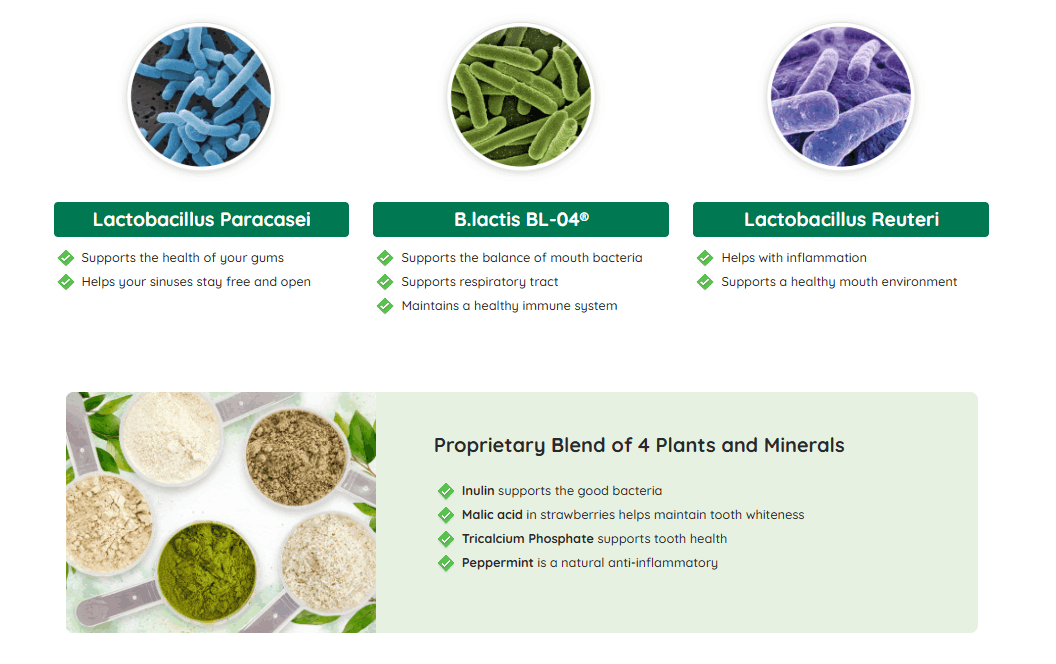 Lactobacillus Paracasei

✓ Supports the health of your gums
✓ Helps your sinuses stay free and open

B.lactis BL-04®

✓ Supports the balance of mouth bacteria
✓ Supports respiratory tract
✓ Maintains a healthy immune system

Lactobacillus Reuteri

✓ Helps with inflammation
✓ Supports a healthy mouth environment

Proprietary Blend of 4 Plants and Minerals

✓ Inulin supports the good bacteria
✓ Malic acid in strawberries helps maintain tooth whiteness
✓ Tricalcium Phosphate supports tooth health
✓ Peppermint is a natural anti-inflammatory